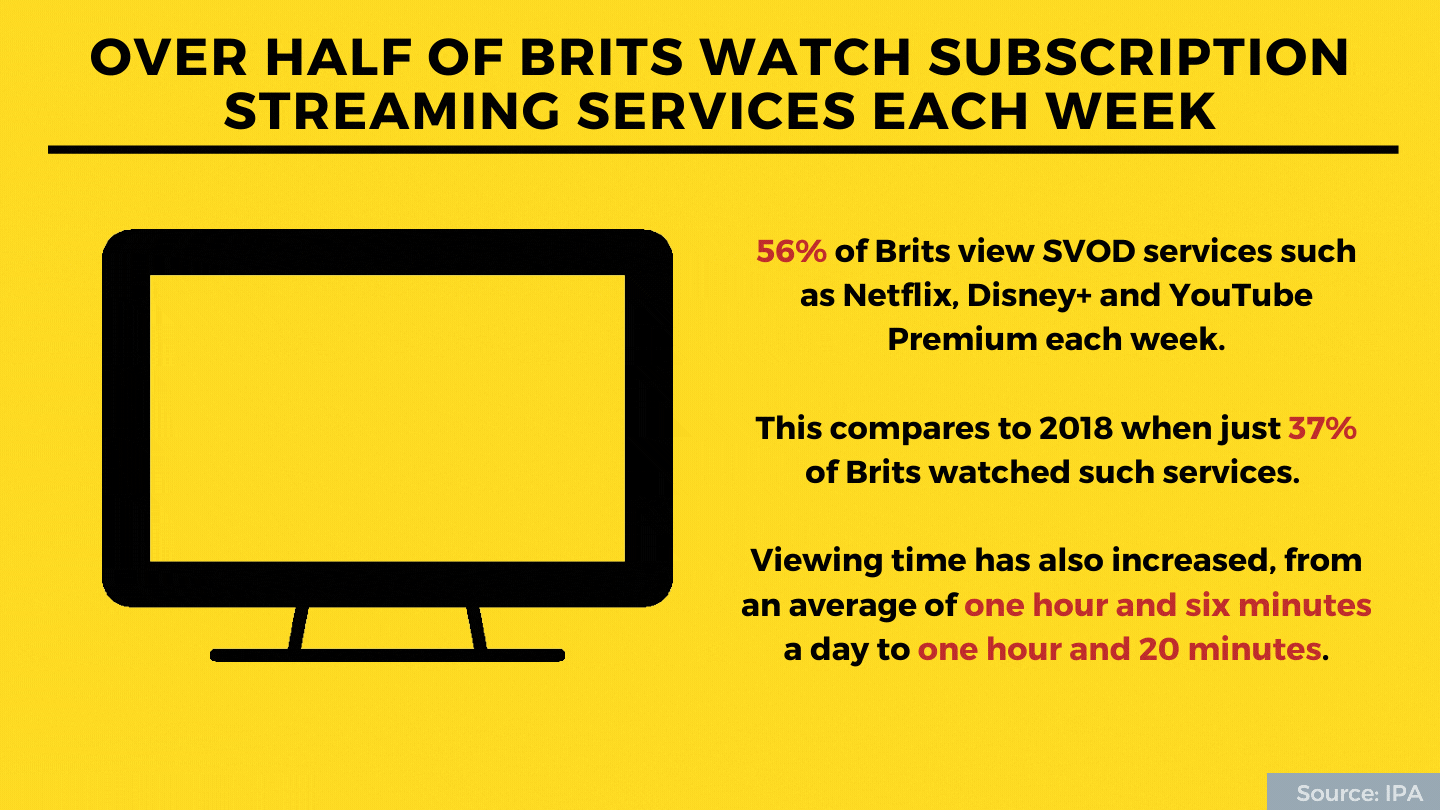 OVER HALF OF BRITS WATCH SUBSCRIPTION STREAMING SERVICES EACH WEEK

56% of Brits view SVOD services such as Netflix, Disney+ and YouTube Premium each week.

This compares to 2018 when just 37% of Brits watched such services.

Viewing time has also increased, from an average of one hour and six minutes a day to one hour and 20 minutes.

Source: IPA